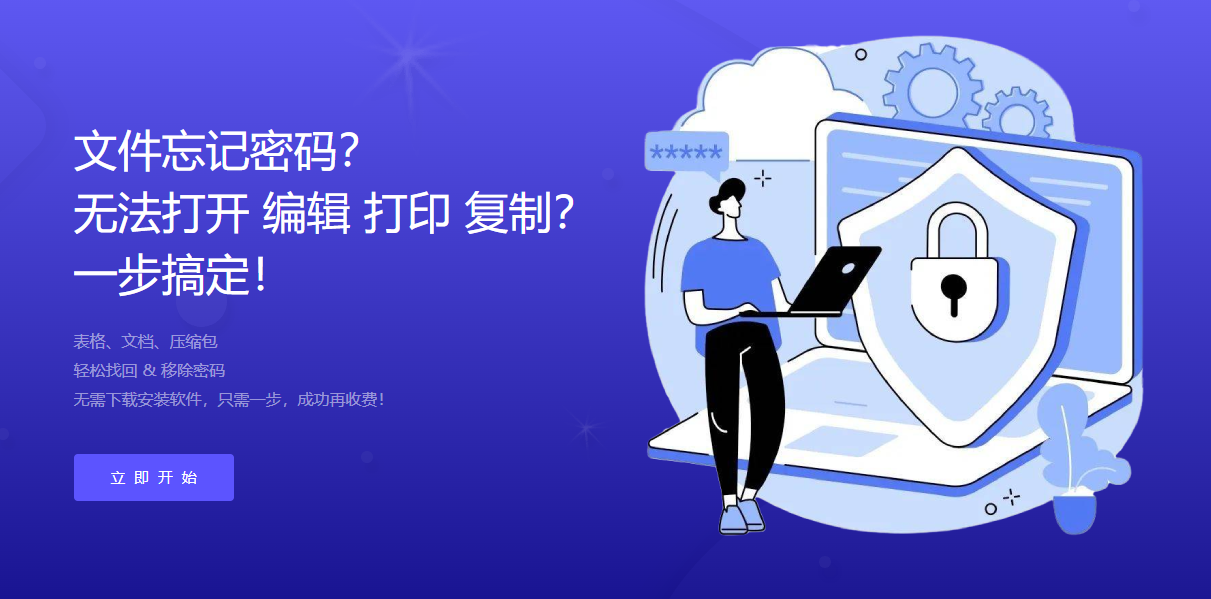 文件忘记密码?
无法打开 编辑 打印 复制?
一步搞定!

表格、文档、压缩包
轻松找回 & 移除密码
无需下载安装软件，只需一步，成功再收费!

立 即 开 始

*****